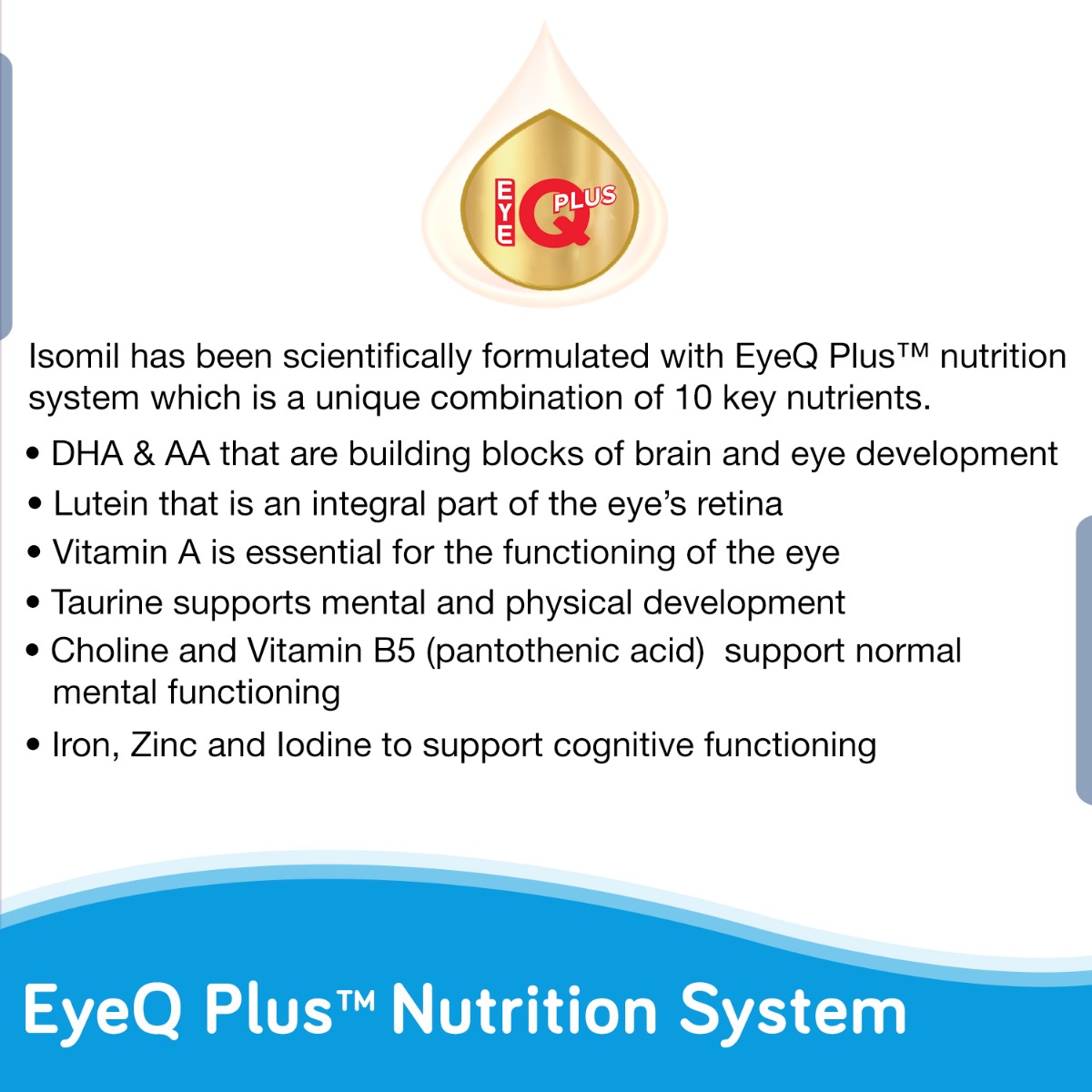 EYE Q PLUS

Isomil has been scientifically formulated with EyeQ Plus™ nutrition system which is a unique combination of 10 key nutrients.

• DHA & AA that are building blocks of brain and eye development
• Lutein that is an integral part of the eye's retina
• Vitamin A is essential for the functioning of the eye
• Taurine supports mental and physical development
• Choline and Vitamin B5 (pantothenic acid) support normal mental functioning
• Iron, Zinc and Iodine to support cognitive functioning

EyeQ Plus™ Nutrition System